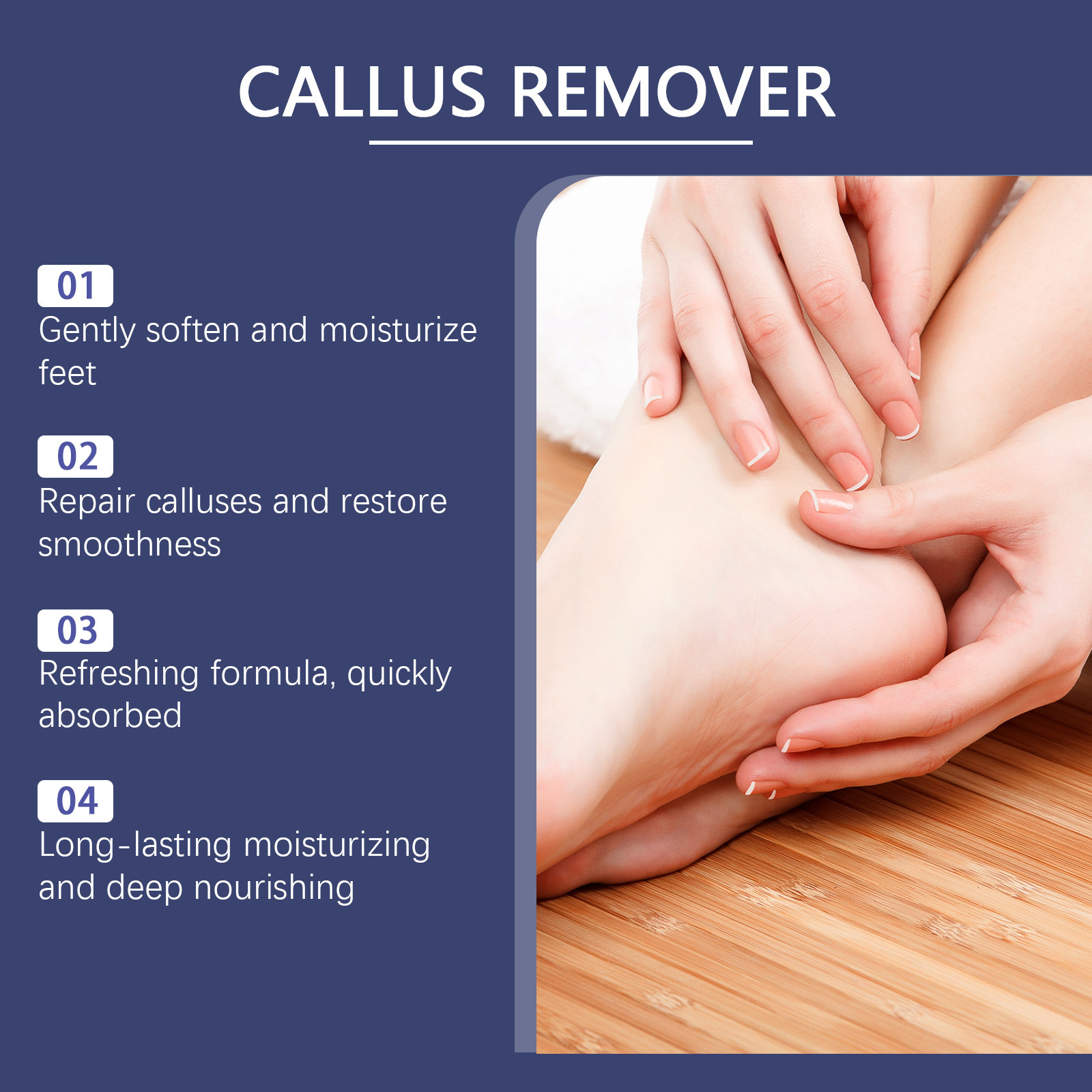 CALLUS REMOVER

01
Gently soften and moisturize feet

02
Repair calluses and restore smoothness

03
Refreshing formula, quickly absorbed

04
Long-lasting moisturizing and deep nourishing